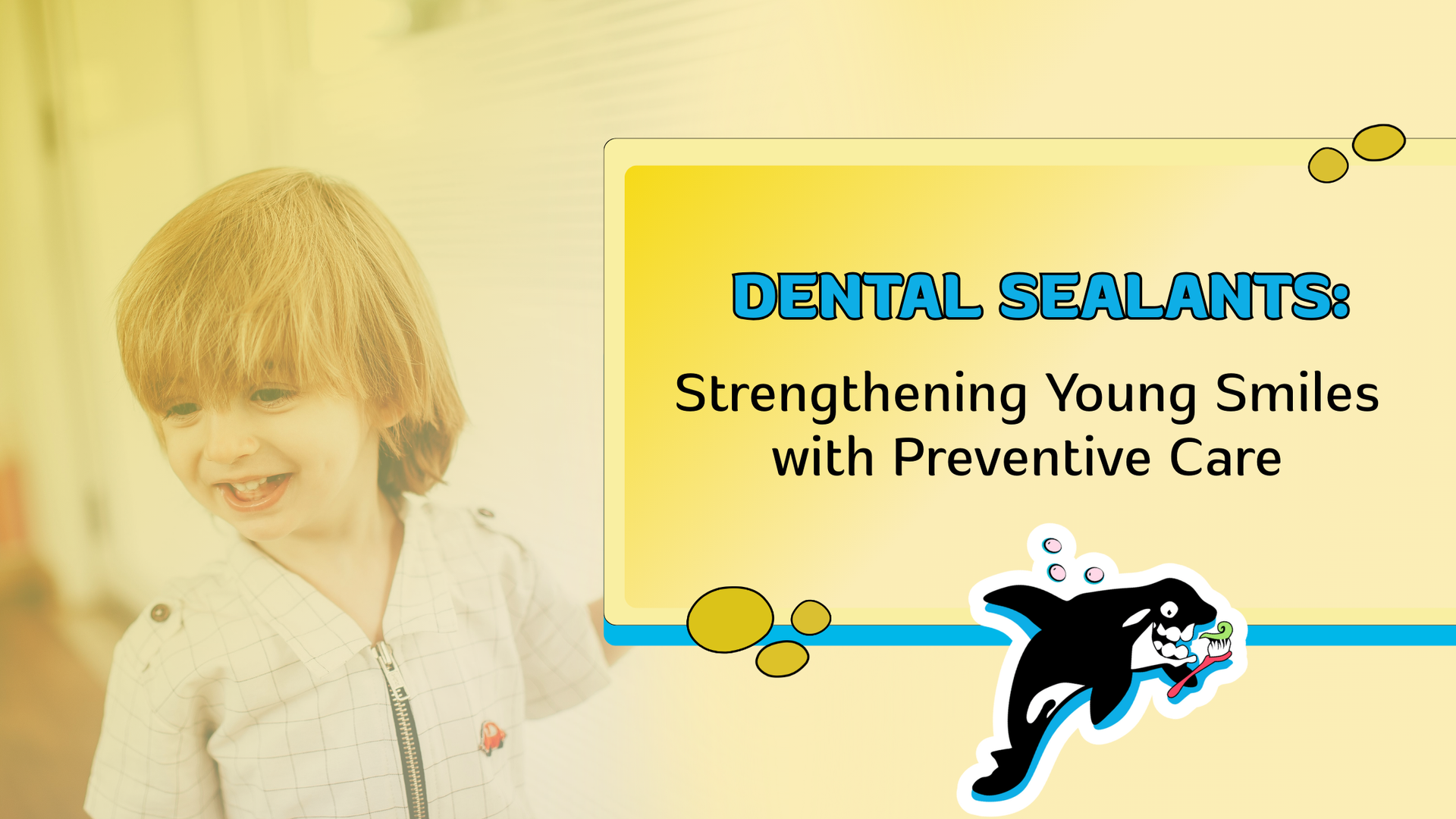 DENTAL SEALANTS:

Strengthening Young Smiles with Preventive Care